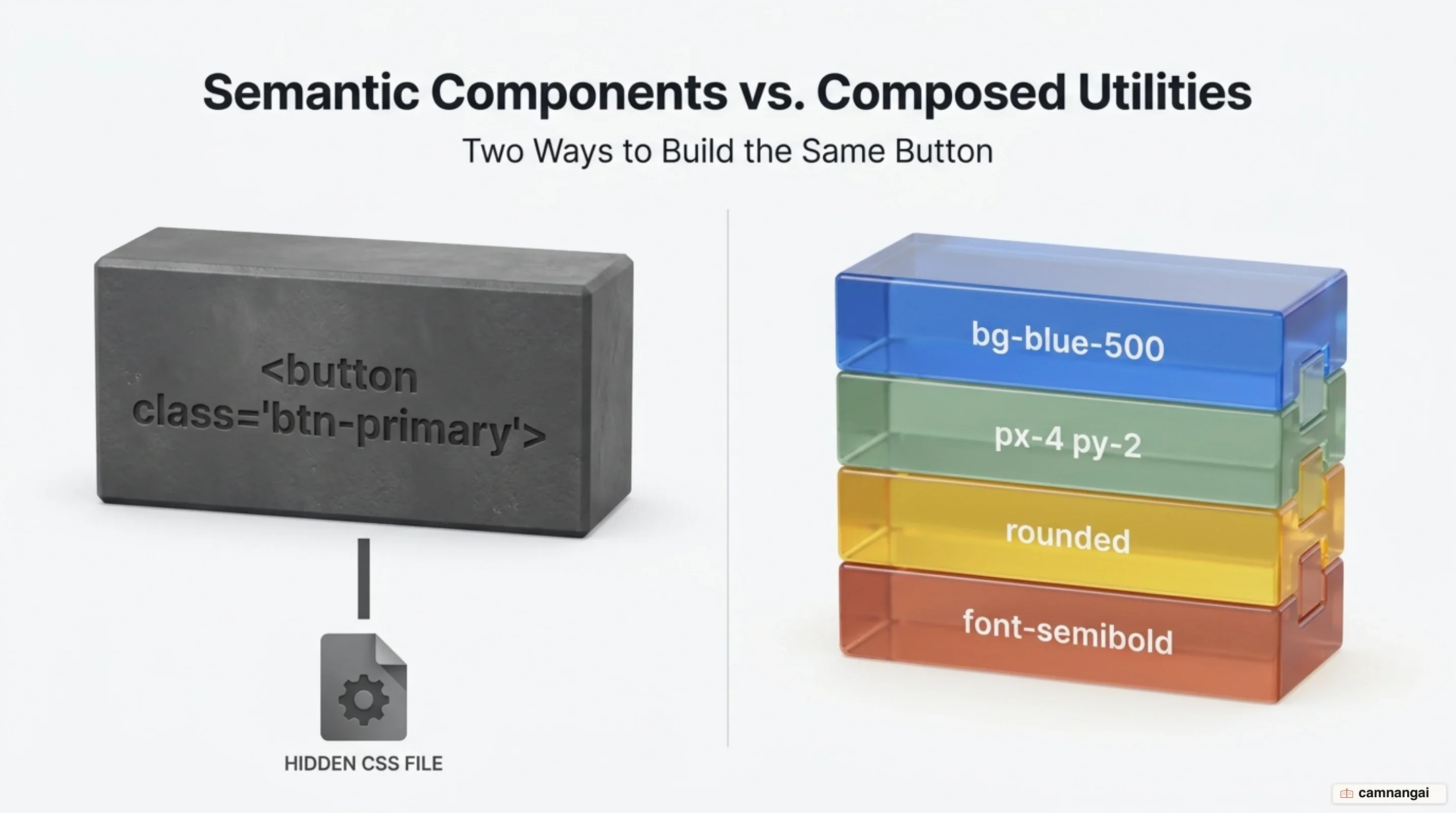 Semantic Components vs. Composed Utilities

Two Ways to Build the Same Button

<button class='btn-primary'>

HIDDEN CSS FILE

bg-blue-500

px-4 py-2

rounded

font-semibold

camnangai